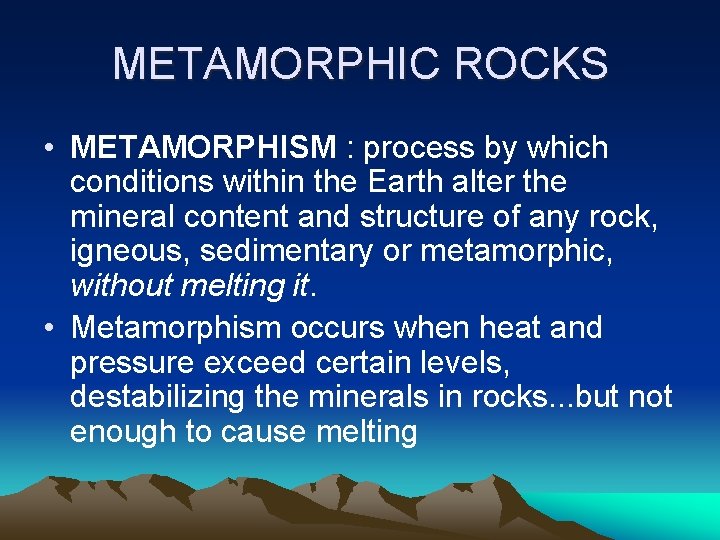 METAMORPHIC ROCKS

• METAMORPHISM : process by which conditions within the Earth alter the mineral content and structure of any rock, igneous, sedimentary or metamorphic, without melting it.

• Metamorphism occurs when heat and pressure exceed certain levels, destabilizing the minerals in rocks...but not enough to cause melting